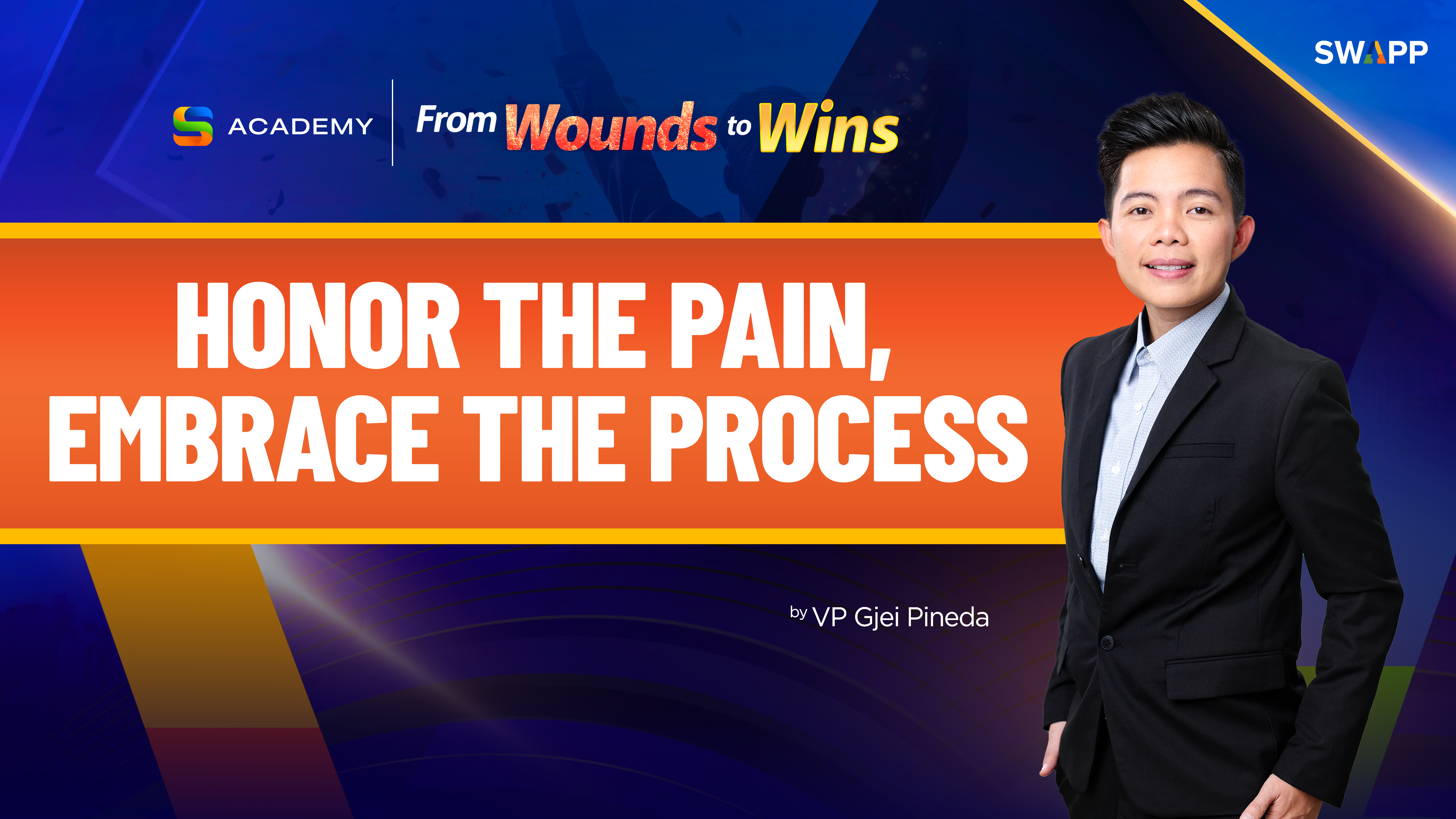 SWAPP

ACADEMY

From Wounds to Wins

HONOR THE PAIN, EMBRACE THE PROCESS

by VP Gjei Pineda